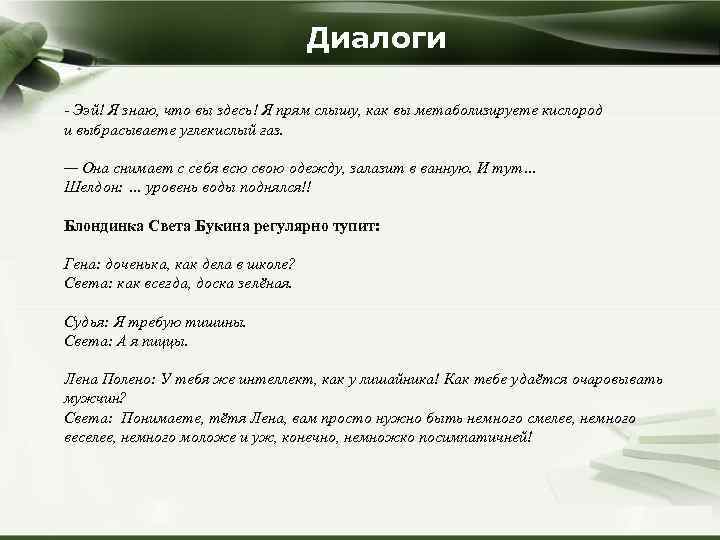 Диалоги

- Ээй! Я знаю, что вы здесь! Я прям слышу, как вы метаболизируете кислород и выбрасываете углекислый газ.

— Она снимает с себя всю свою одежду, залазит в ванную. И тут...
Шелдон: ... уровень воды поднялся!!

Блондинка Света Букина регулярно тупит:

Гена: доченька, как дела в школе?
Света: как всегда, доска зелёная.

Судья: Я требую тишины.
Света: А я пиццы.

Лена Полено: У тебя же интеллект, как у лишайника! Как тебе удаётся очаровывать мужчин?
Света: Понимаете, тётя Лена, вам просто нужно быть немного смелее, немного веселее, немного моложе и уж, конечно, немножко посимпатичней!